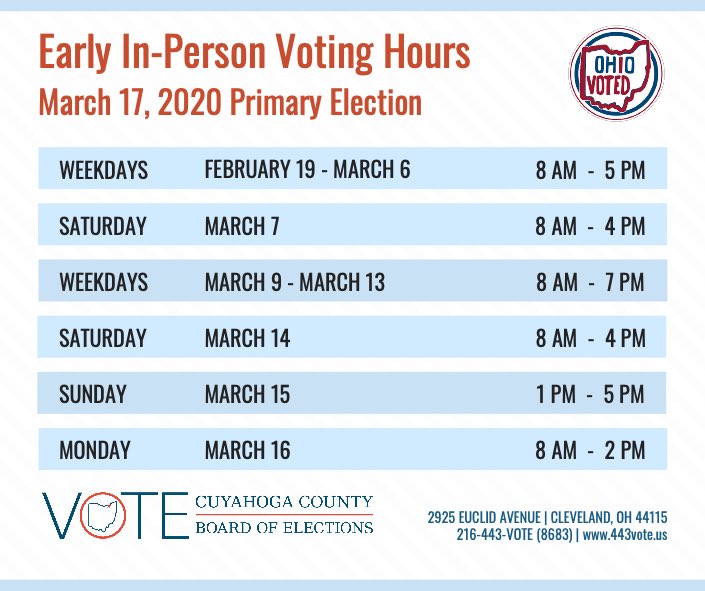 Early In-Person Voting Hours
March 17, 2020 Primary Election

OHIO VOTED

| WEEKDAYS | FEBRUARY 19 - MARCH 6 | 8 AM - 5 PM |
|---|---|---|
| SATURDAY | MARCH 7 | 8 AM - 4 PM |
| WEEKDAYS | MARCH 9 - MARCH 13 | 8 AM - 7 PM |
| SATURDAY | MARCH 14 | 8 AM - 4 PM |
| SUNDAY | MARCH 15 | 1 PM - 5 PM |
| MONDAY | MARCH 16 | 8 AM - 2 PM |

VOTE CUYAHOGA COUNTY BOARD OF ELECTIONS

2925 EUCLID AVENUE | CLEVELAND, OH 44115
216-443-VOTE (8683) | www.443vote.us